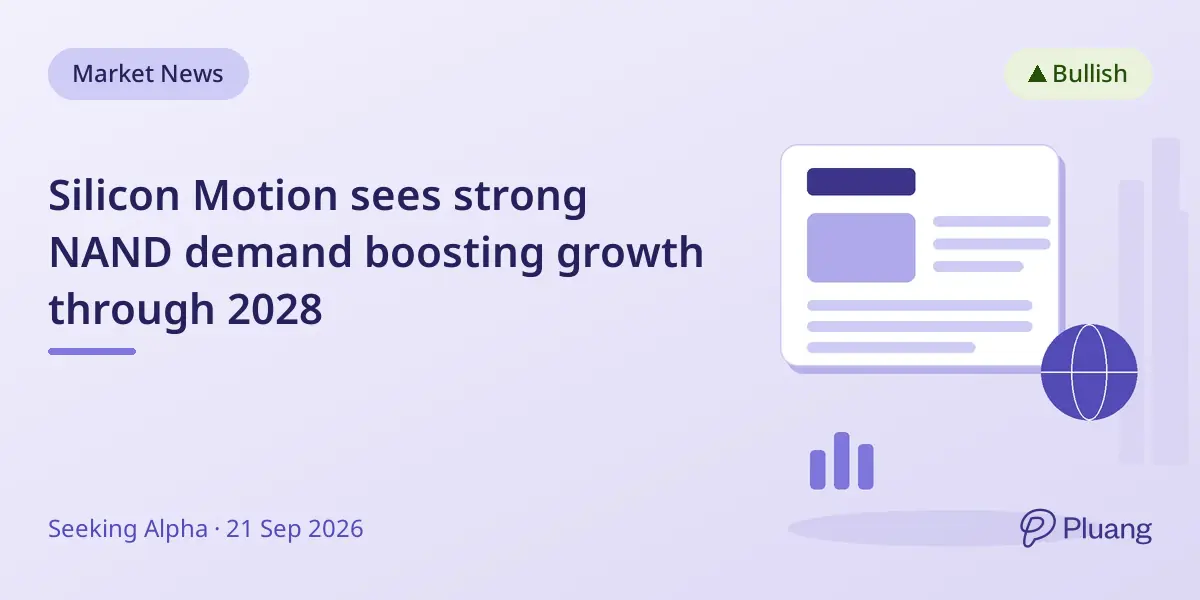 Market News

▲ Bullish

Silicon Motion sees strong NAND demand boosting growth through 2028

Seeking Alpha · 21 Sep 2026

Pluang